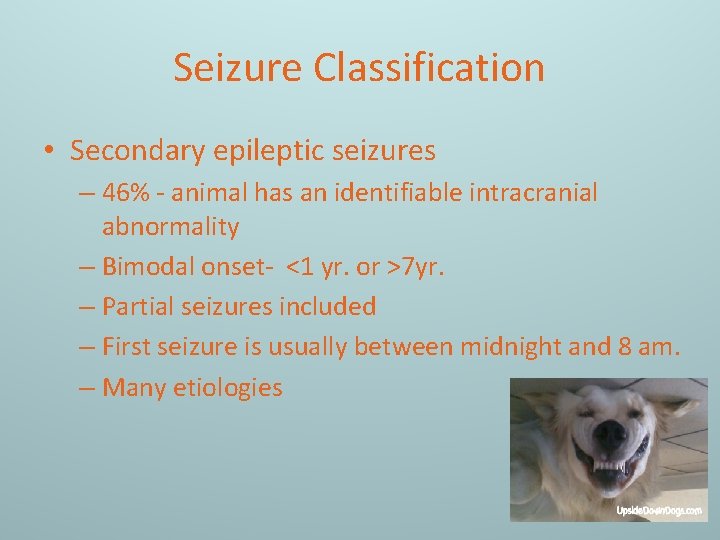 Seizure Classification

• Secondary epileptic seizures
– 46% - animal has an identifiable intracranial abnormality
– Bimodal onset- <1 yr. or >7yr.
– Partial seizures included
– First seizure is usually between midnight and 8 am.
– Many etiologies

UpsideDownDogs.com